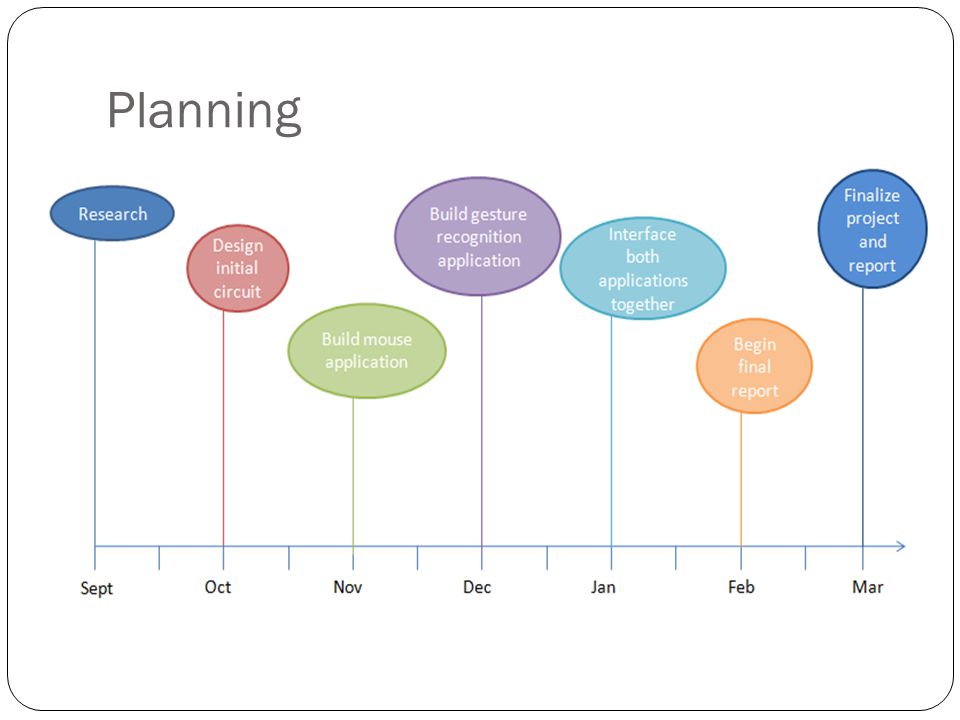 Planning

Research

Design initial circuit

Build mouse application

Build gesture recognition application

Interface both applications together

Begin final report

Finalize project and report

Sept
Oct
Nov
Dec
Jan
Feb
Mar